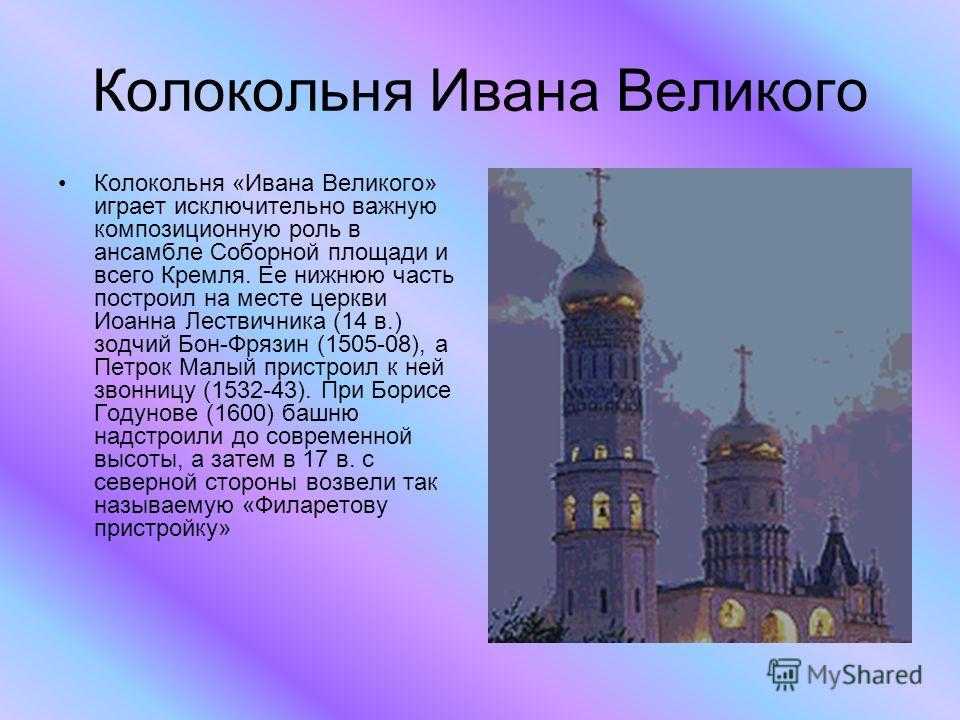 Колокольня Ивана Великого

• Колокольня «Ивана Великого» играет исключительно важную композиционную роль в ансамбле Соборной площади и всего Кремля. Ее нижнюю часть построил на месте церкви Иоанна Лествичника (14 в.) зодчий Бон-Фрязин (1505-08), а Петрок Малый пристроил к ней звонницу (1532-43). При Борисе Годунове (1600) башню надстроили до современной высоты, а затем в 17 в. с северной стороны возвели так называемую «Филаретову пристройку»

MyShared